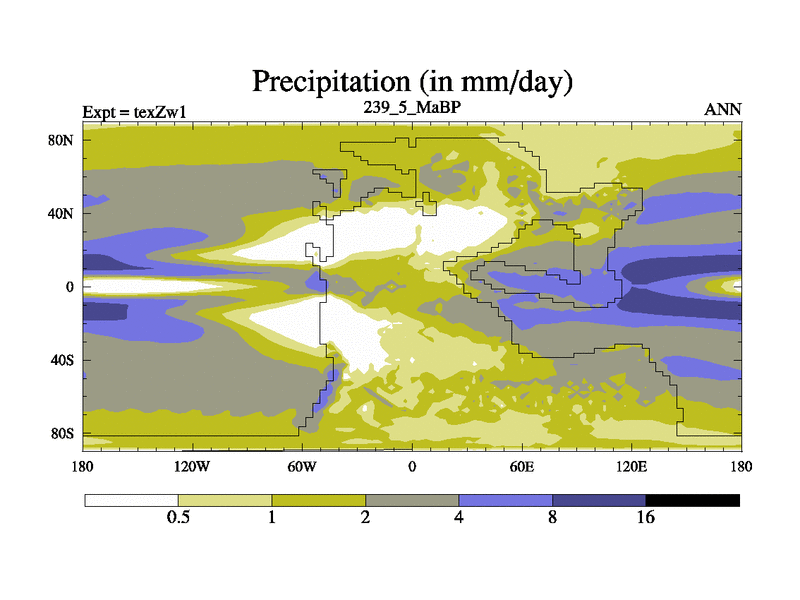 Precipitation (in mm/day)

Expt = texZw1

239_5_MaBP

ANN

80N

40N

0

40S

80S

180

120W

60W

0

60E

120E

180

0.5

1

2

4

8

16